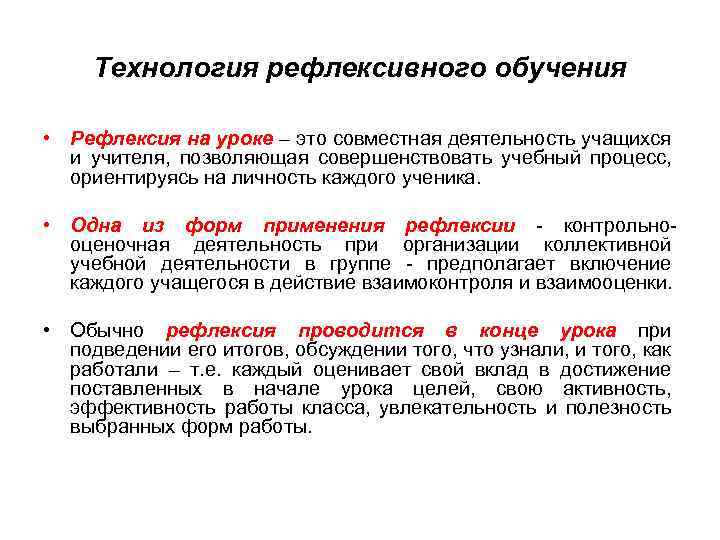 Технология рефлексивного обучения

• Рефлексия на уроке – это совместная деятельность учащихся и учителя, позволяющая совершенствовать учебный процесс, ориентируясь на личность каждого ученика.

• Одна из форм применения рефлексии - контрольно-оценочная деятельность при организации коллективной учебной деятельности в группе - предполагает включение каждого учащегося в действие взаимоконтроля и взаимооценки.

• Обычно рефлексия проводится в конце урока при подведении его итогов, обсуждении того, что узнали, и того, как работали – т.е. каждый оценивает свой вклад в достижение поставленных в начале урока целей, свою активность, эффективность работы класса, увлекательность и полезность выбранных форм работы.